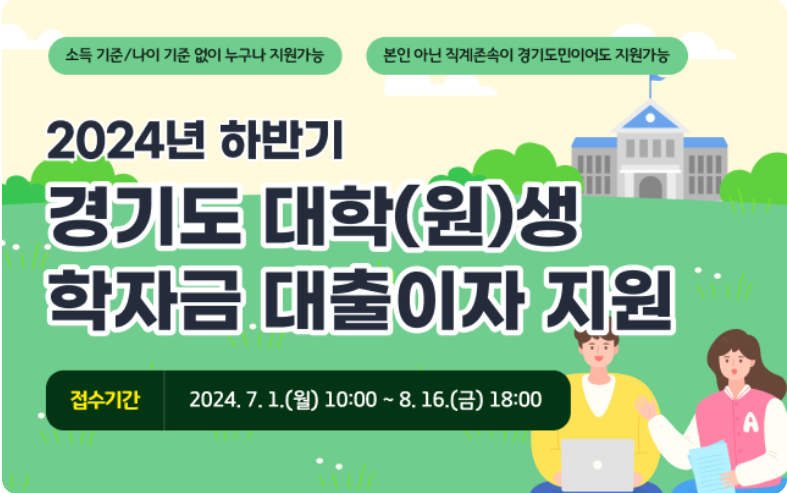 소득 기준/나이 기준 없이 누구나 지원가능

본인 아닌 직계존속이 경기도민이어도 지원가능

2024년 하반기

경기도 대학(원)생 학자금 대출이자 지원

접수기간 2024. 7. 1.(월) 10:00 ~ 8. 16.(금) 18:00

A